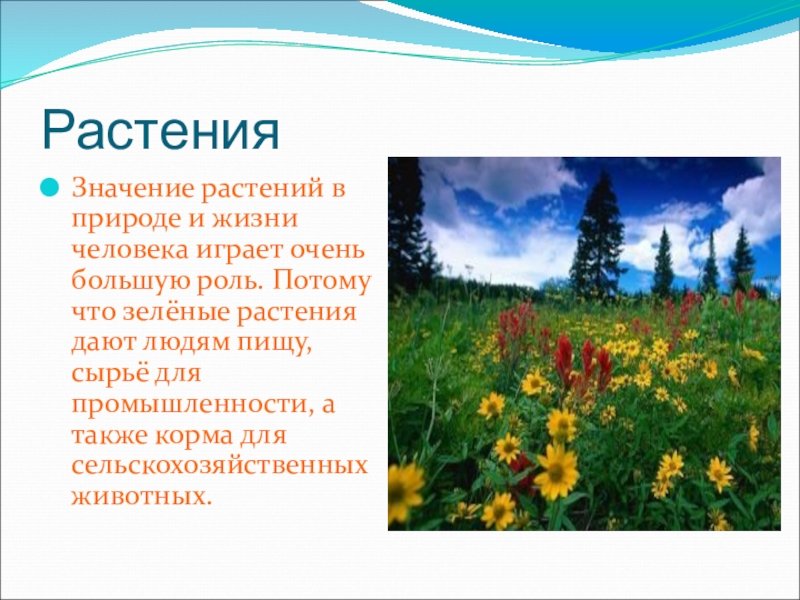 Растения

Значение растений в природе и жизни человека играет очень большую роль. Потому что зелёные растения дают людям пищу, сырьё для промышленности, а также корма для сельскохозяйственных животных.